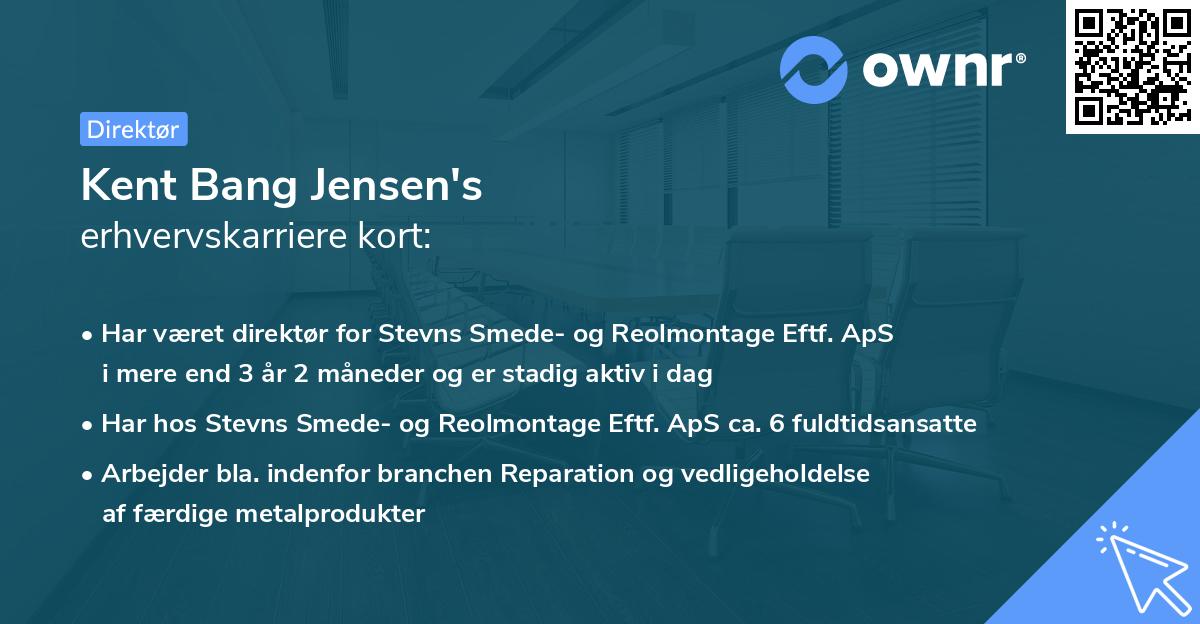 ownr®

Direktør

Kent Bang Jensen's
erhvervskarriere kort:

• Har været direktør for Stevns Smede- og Reolmontage Eftf. ApS i mere end 3 år 2 måneder og er stadig aktiv i dag

• Har hos Stevns Smede- og Reolmontage Eftf. ApS ca. 6 fuldtidsansatte

• Arbejder bla. indenfor branchen Reparation og vedligeholdelse af færdige metalprodukter